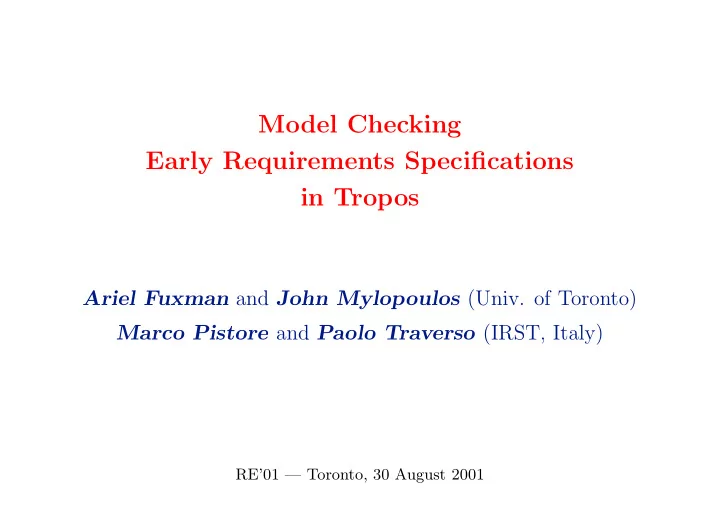 Model Checking
Early Requirements Specifications
in Tropos

Ariel Fuxman and John Mylopoulos (Univ. of Toronto)
Marco Pistore and Paolo Traverso (IRST, Italy)

RE'01 — Toronto, 30 August 2001